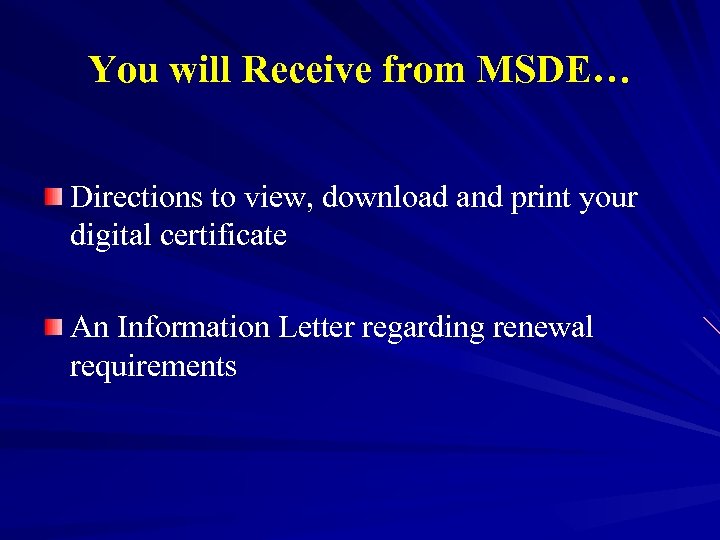 You will Receive from MSDE…

Directions to view, download and print your digital certificate

An Information Letter regarding renewal requirements